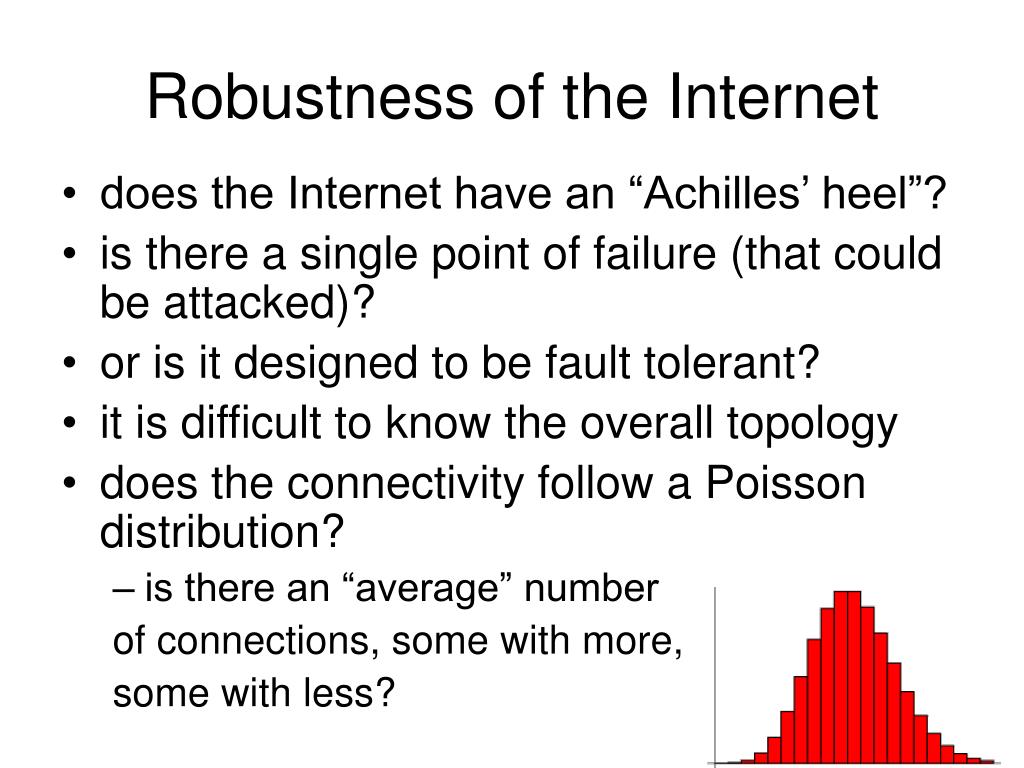 Robustness of the Internet

• does the Internet have an “Achilles’ heel”?
• is there a single point of failure (that could be attacked)?
• or is it designed to be fault tolerant?
• it is difficult to know the overall topology
• does the connectivity follow a Poisson distribution?
– is there an “average” number of connections, some with more, some with less?